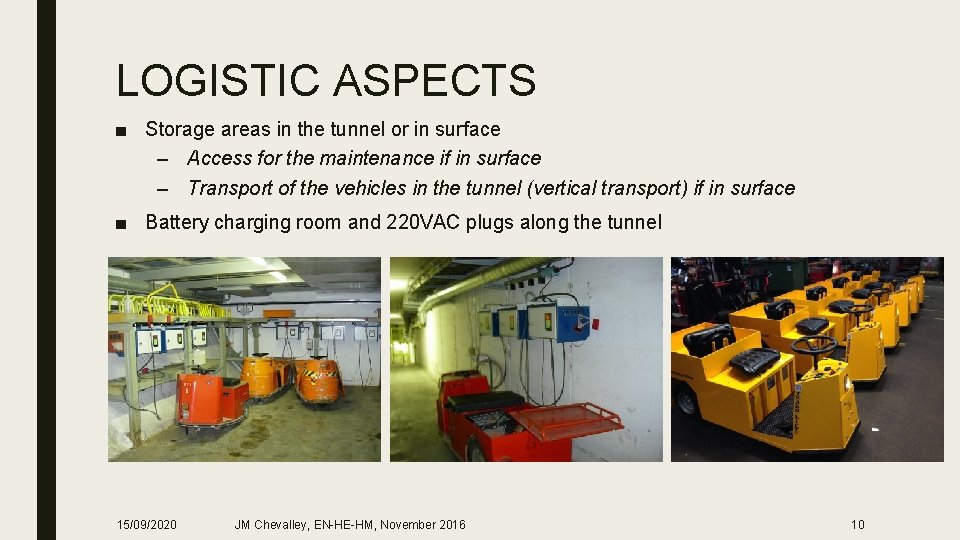 LOGISTIC ASPECTS

■ Storage areas in the tunnel or in surface
– Access for the maintenance if in surface
– Transport of the vehicles in the tunnel (vertical transport) if in surface

■ Battery charging room and 220VAC plugs along the tunnel

15/09/2020 JM Chevalley, EN-HE-HM, November 2016 10